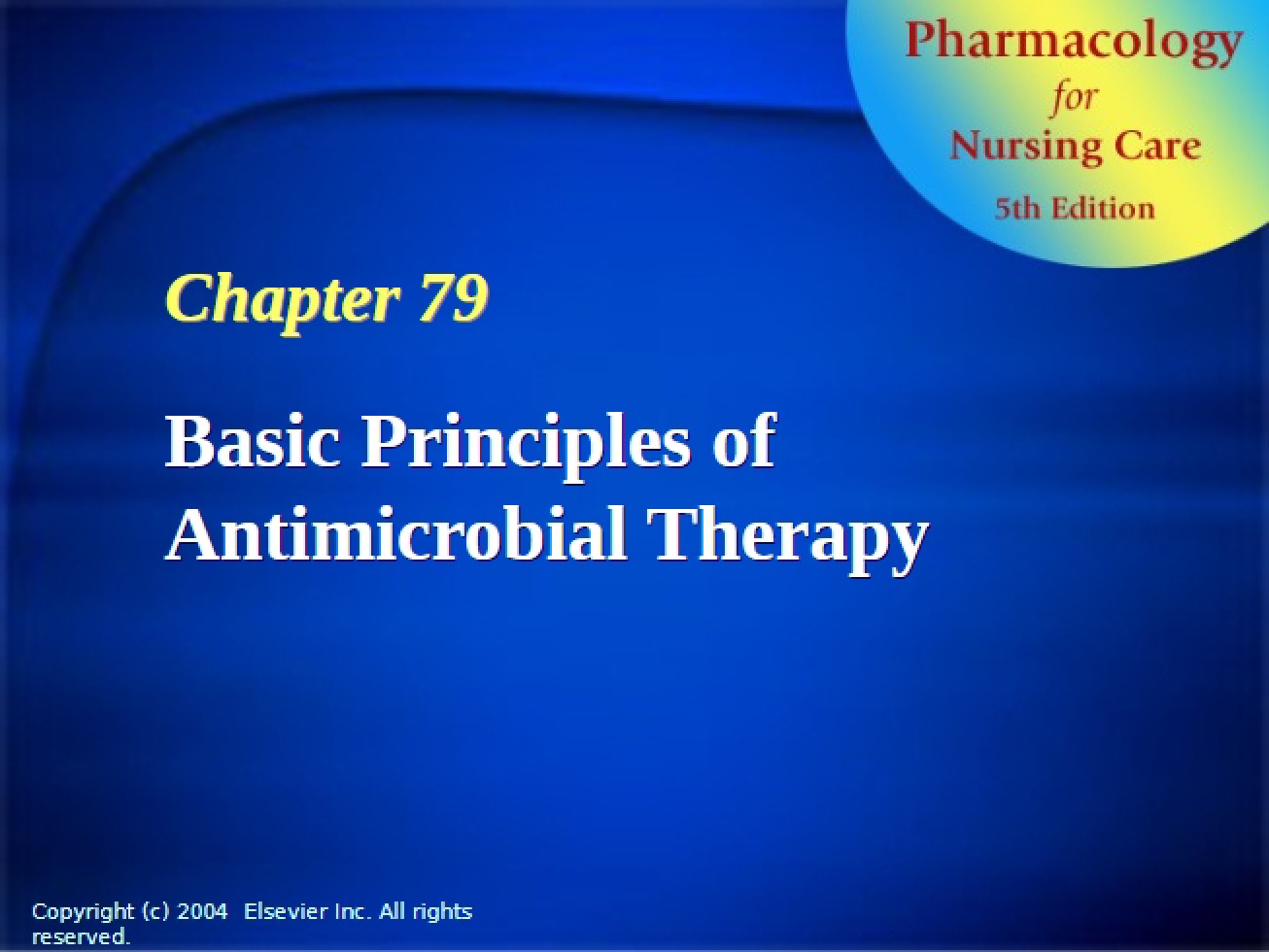 Pharmacology
for
Nursing Care
5th Edition

Chapter 79

Basic Principles of Antimicrobial Therapy

Copyright (c) 2004 Elsevier Inc. All rights reserved.